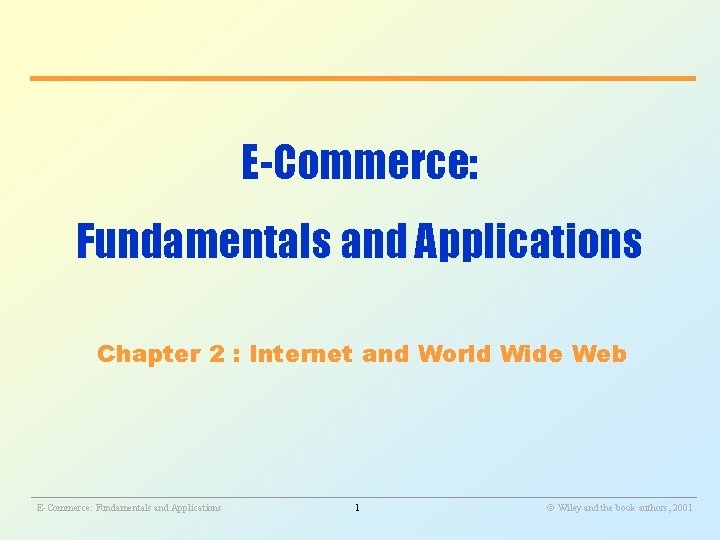 E-Commerce:

Fundamentals and Applications

Chapter 2 : Internet and World Wide Web

E- Commerce: Fundamentals and Applications

1

© Wiley and the book authors, 2001